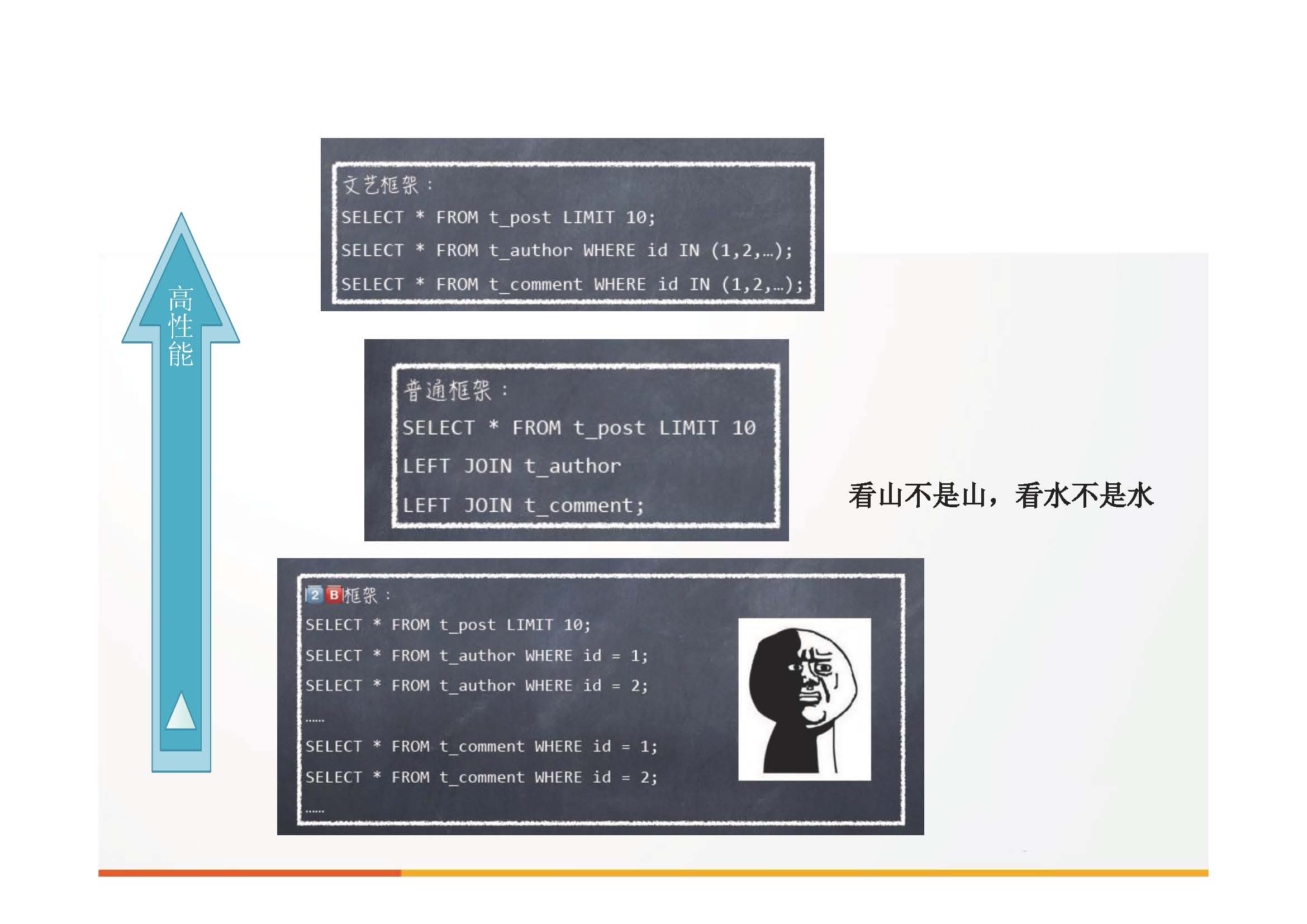 高性能

文艺框架：
SELECT * FROM t_post LIMIT 10;
SELECT * FROM t_author WHERE id IN (1,2,…);
SELECT * FROM t_comment WHERE id IN (1,2,…);

普通框架：
SELECT * FROM t_post LIMIT 10
LEFT JOIN t_author
LEFT JOIN t_comment;

看山不是山，看水不是水

2B框架：
SELECT * FROM t_post LIMIT 10;
SELECT * FROM t_author WHERE id = 1;
SELECT * FROM t_author WHERE id = 2;
……
SELECT * FROM t_comment WHERE id = 1;
SELECT * FROM t_comment WHERE id = 2;
……